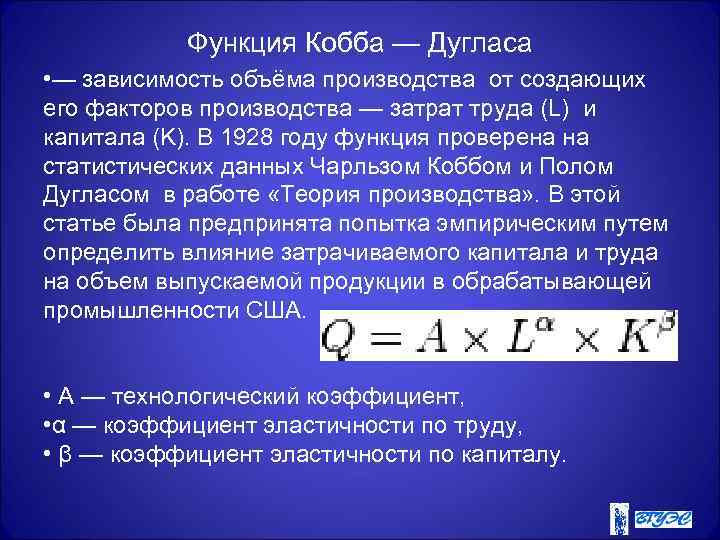 Функция Кобба — Дугласа

•— зависимость объёма производства от создающих его факторов производства — затрат труда (L) и капитала (K). В 1928 году функция проверена на статистических данных Чарльзом Коббом и Полом Дугласом в работе «Теория производства». В этой статье была предпринята попытка эмпирическим путем определить влияние затрачиваемого капитала и труда на объем выпускаемой продукции в обрабатывающей промышленности США.

$Q = A \times L^{\alpha} \times K^{\beta}$

• A — технологический коэффициент,
•α — коэффициент эластичности по труду,
• β — коэффициент эластичности по капиталу.

ВГУЭС